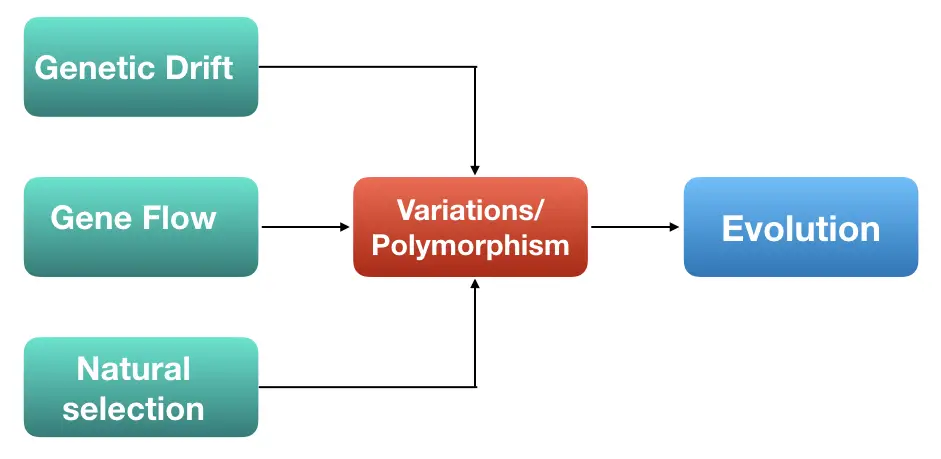 Genetic Drift

Gene Flow

Natural selection

Variations/ Polymorphism

Evolution